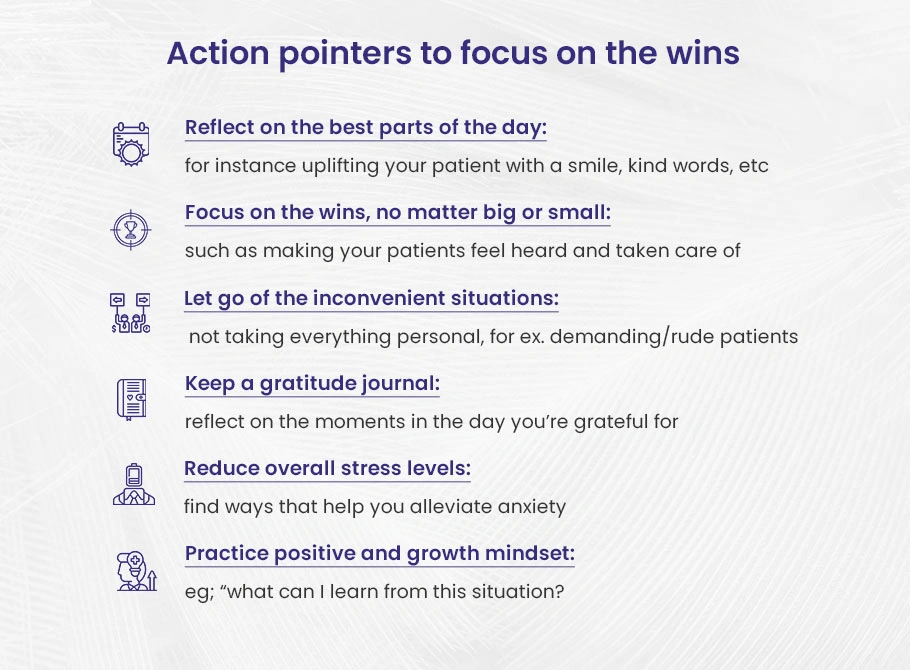 Action pointers to focus on the wins

Reflect on the best parts of the day:

for instance uplifting your patient with a smile, kind words, etc

Focus on the wins, no matter big or small:

such as making your patients feel heard and taken care of

Let go of the inconvenient situations:

not taking everything personal, for ex. demanding/rude patients

Keep a gratitude journal:

reflect on the moments in the day you're grateful for

Reduce overall stress levels:

find ways that help you alleviate anxiety

Practice positive and growth mindset:

eg; "what can I learn from this situation?